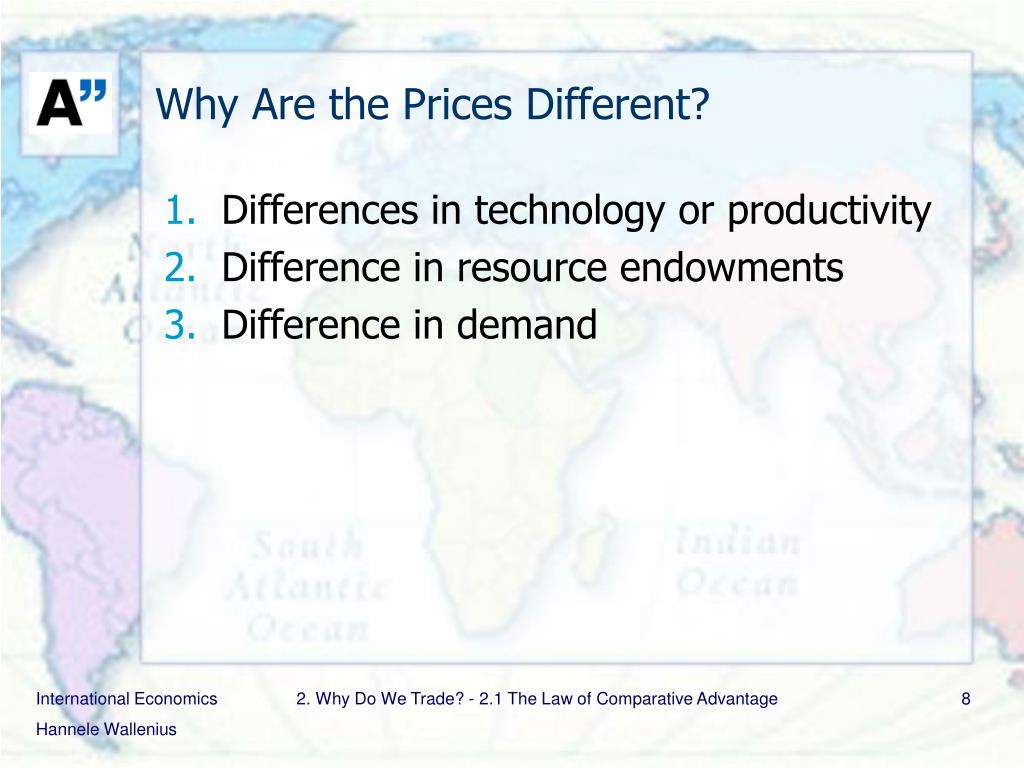 A”

Why Are the Prices Different?

1. Differences in technology or productivity
2. Difference in resource endowments
3. Difference in demand

North Atlantic Ocean

South Atlantic Ocean

Indian Ocean

International Economics
Hannele Wallenius

2. Why Do We Trade? - 2.1 The Law of Comparative Advantage

8